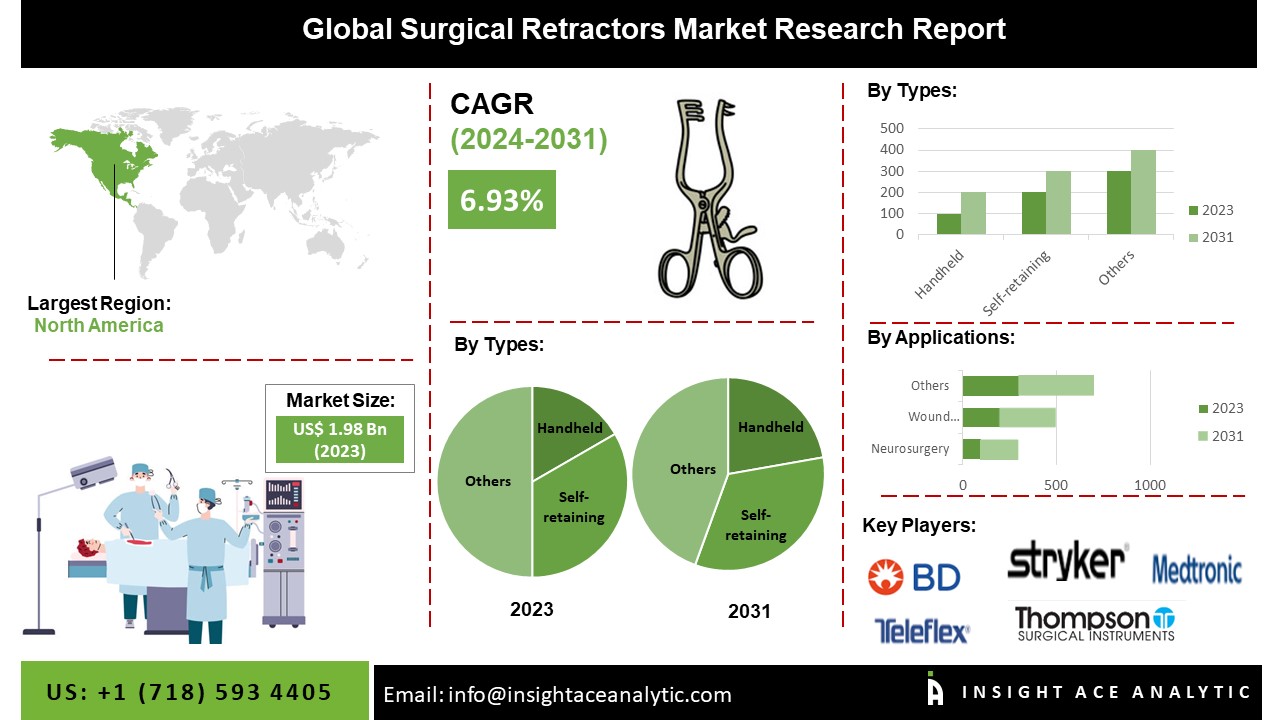 Global Surgical Retractors Market Research Report

Largest Region:
North America

Market Size:
US$ 1.98 Bn (2023)

CAGR
(2024-2031)
6.93%

By Types:

Handheld
Self-retaining
Others
2023

Handheld
Self-retaining
Others
2031

By Types:

500
400
300
200
100
0
Handheld
Self-retaining
Others
2023
2031

By Applications:

Others
Wound...
Neurosurgery
0
500
1000
2023
2031

Key Players:

BD
stryker
Medtronic
Teleflex
Thompson SURGICAL INSTRUMENTS

US: +1 (718) 593 4405

Email: info@insightaceanalytic.com

INSIGHT ACE ANALYTIC